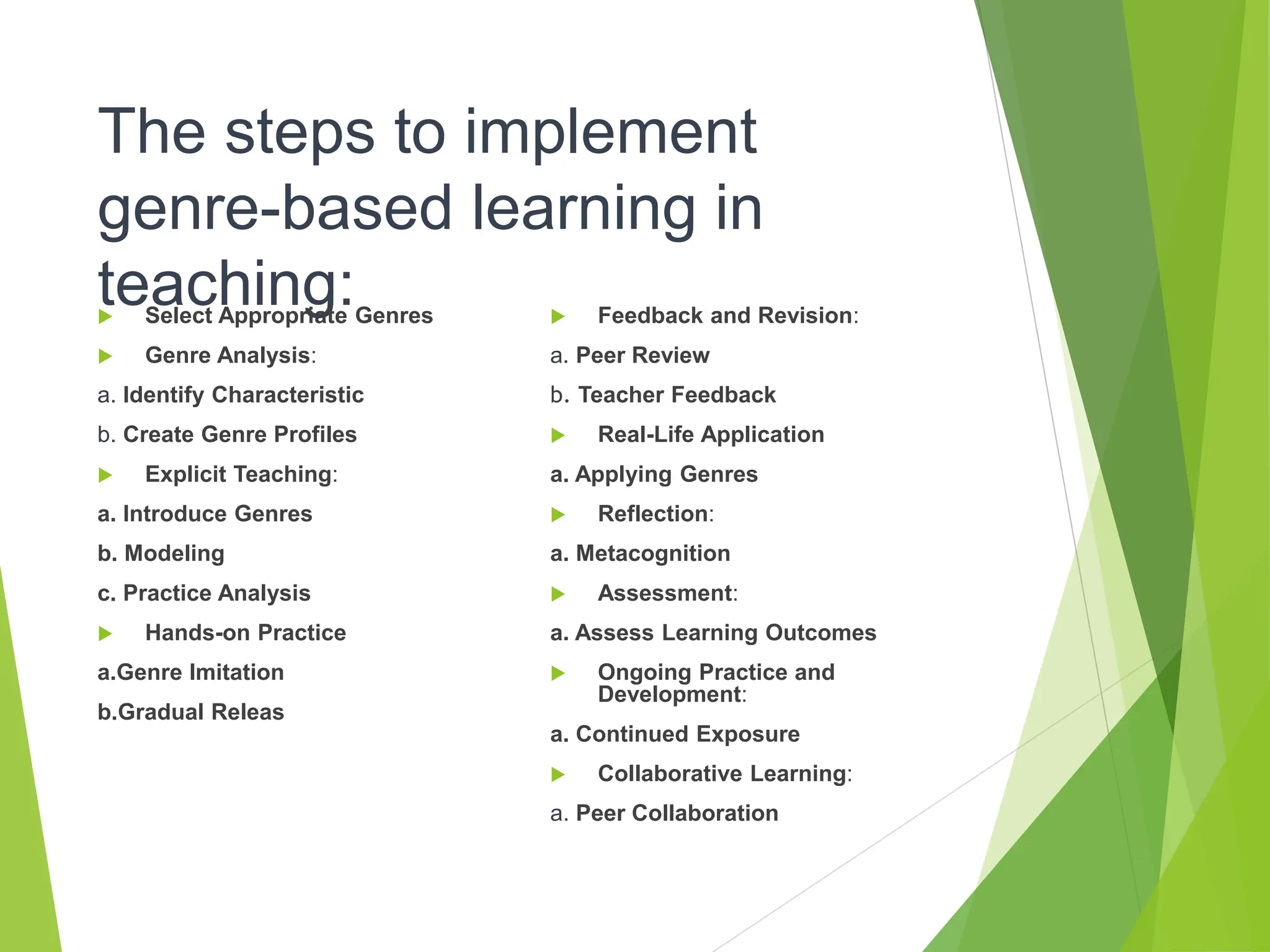 The steps to implement genre-based learning in teaching:

Select Appropriate Genres

Genre Analysis:

a. Identify Characteristic

b. Create Genre Profiles

Explicit Teaching:

a. Introduce Genres

b. Modeling

c. Practice Analysis

Hands-on Practice

a.Genre Imitation

b.Gradual Releas

Feedback and Revision:

a. Peer Review

b. Teacher Feedback

Real-Life Application

a. Applying Genres

Reflection:

a. Metacognition

Assessment:

a. Assess Learning Outcomes

Ongoing Practice and Development:

a. Continued Exposure

Collaborative Learning:

a. Peer Collaboration